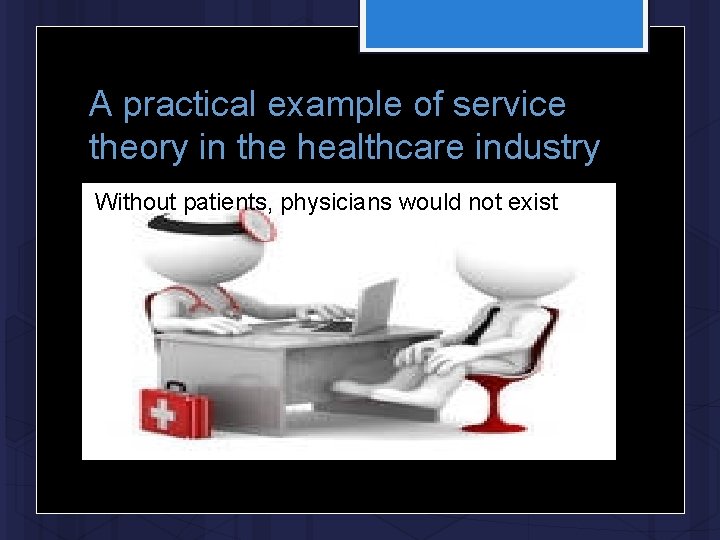 A practical example of service theory in the healthcare industry

Without patients, physicians would not exist